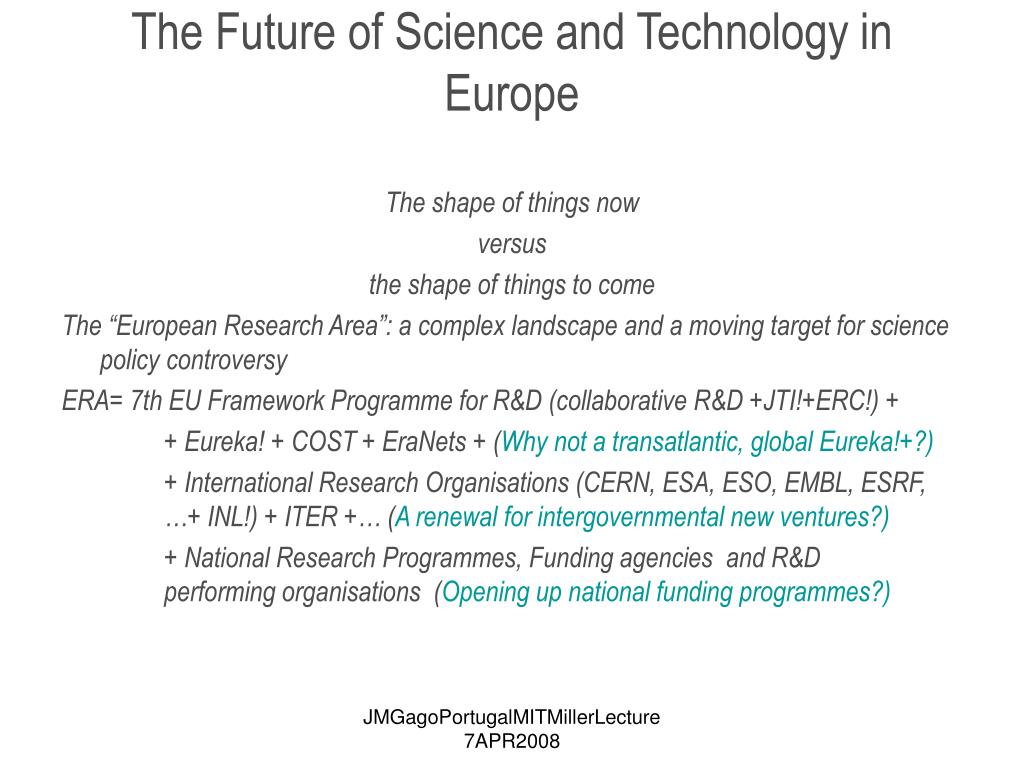 The Future of Science and Technology in Europe

The shape of things now
versus
the shape of things to come

The “European Research Area”: a complex landscape and a moving target for science policy controversy

ERA= 7th EU Framework Programme for R&D (collaborative R&D +JTI!+ERC!) +

+ Eureka! + COST + EraNets + (Why not a transatlantic, global Eureka!+?)

+ International Research Organisations (CERN, ESA, ESO, EMBL, ESRF, …+ INL!) + ITER +… (A renewal for intergovernmental new ventures?)

+ National Research Programmes, Funding agencies and R&D performing organisations (Opening up national funding programmes?)

JMGagoPortugalMITMillerLecture
7APR2008